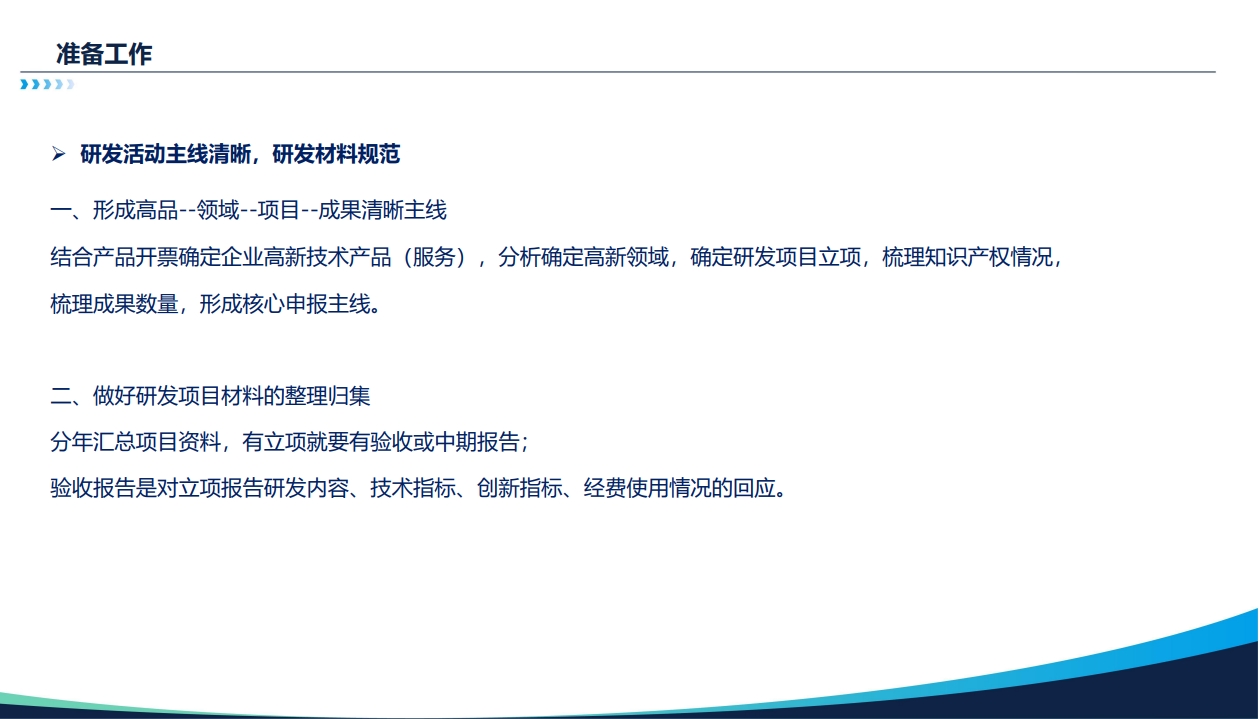 准备工作

➢ 研发活动主线清晰，研发材料规范

一、形成高品--领域--项目--成果清晰主线

结合产品开票确定企业高新技术产品（服务），分析确定高新领域，确定研发项目立项，梳理知识产权情况，梳理成果数量，形成核心申报主线。

二、做好研发项目材料的整理归集

分年汇总项目资料，有立项就要有验收或中期报告；

验收报告是对立项报告研发内容、技术指标、创新指标、经费使用情况的回应。